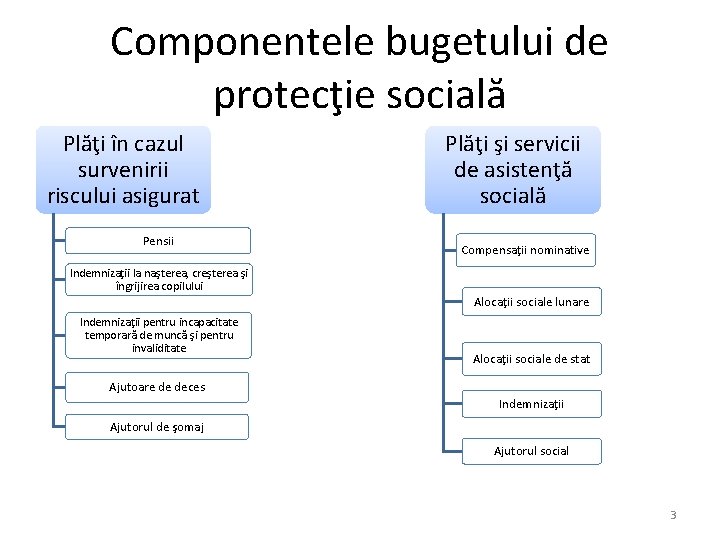 Componentele bugetului de protecţie socială

Plăţi în cazul survenirii riscului asigurat

Pensii

Indemnizaţii la naşterea, creşterea şi îngrijirea copilului

Indemnizaţii pentru incapacitate temporară de muncă şi pentru invaliditate

Ajutoare de deces

Ajutorul de şomaj

Plăţi şi servicii de asistenţă socială

Compensaţii nominative

Alocaţii sociale lunare

Alocaţii sociale de stat

Indemnizaţii

Ajutorul social

3